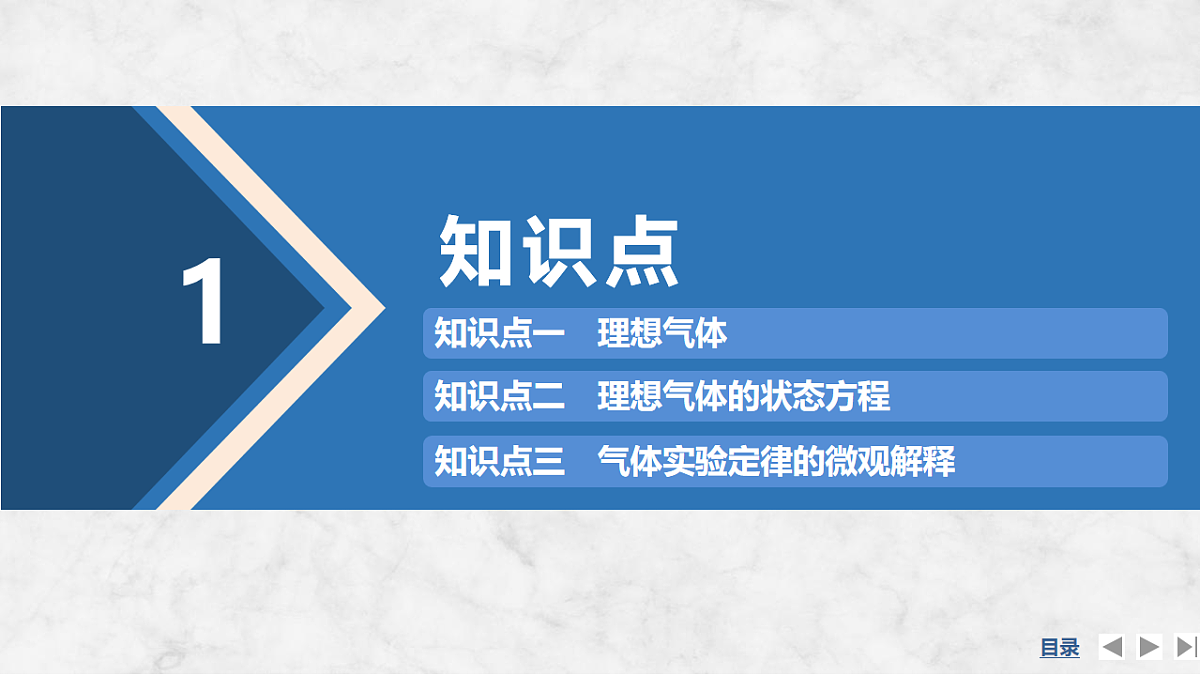 1

知识点

知识点一　理想气体

知识点二　理想气体的状态方程

知识点三　气体实验定律的微观解释

目录